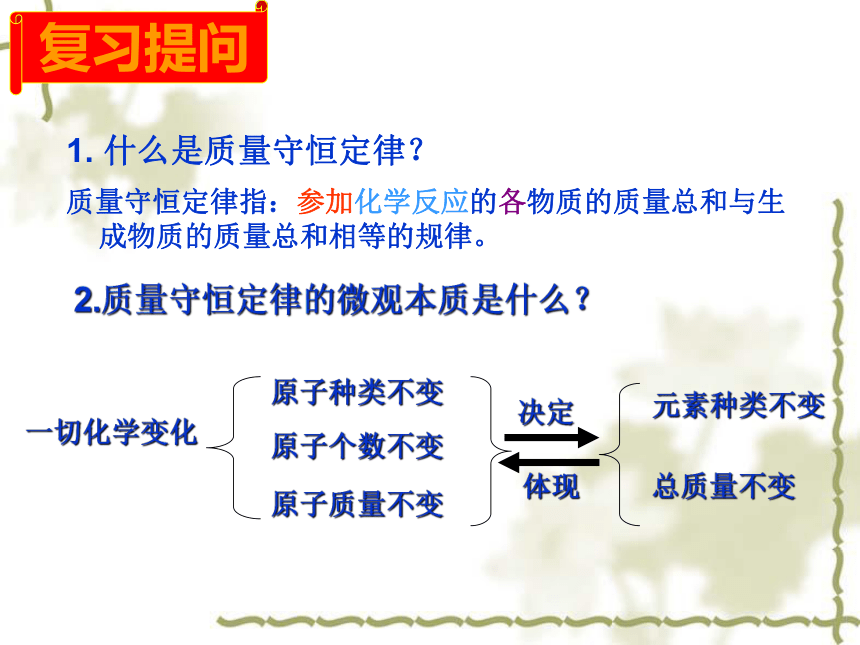 复习提问

1. 什么是质量守恒定律？

质量守恒定律指：参加化学反应的各物质的质量总和与生成物质的质量总和相等的规律。

2.质量守恒定律的微观本质是什么？

一切化学变化

原子种类不变
原子个数不变
原子质量不变

决定

体现

元素种类不变
总质量不变